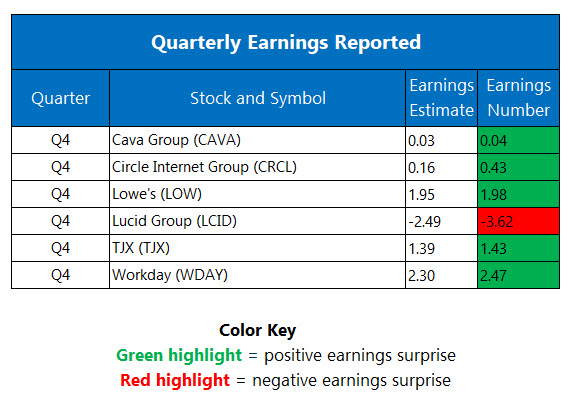 Quarterly Earnings Reported

| Quarter | Stock and Symbol | Earnings Estimate | Earnings Number |
|---|---|---|---|
| Q4 | Cava Group (CAVA) | 0.03 | 0.04 |
| Q4 | Circle Internet Group (CRCL) | 0.16 | 0.43 |
| Q4 | Lowe's (LOW) | 1.95 | 1.98 |
| Q4 | Lucid Group (LCID) | -2.49 | -3.62 |
| Q4 | TJX (TJX) | 1.39 | 1.43 |
| Q4 | Workday (WDAY) | 2.30 | 2.47 |

Color Key
Green highlight = positive earnings surprise
Red highlight = negative earnings surprise